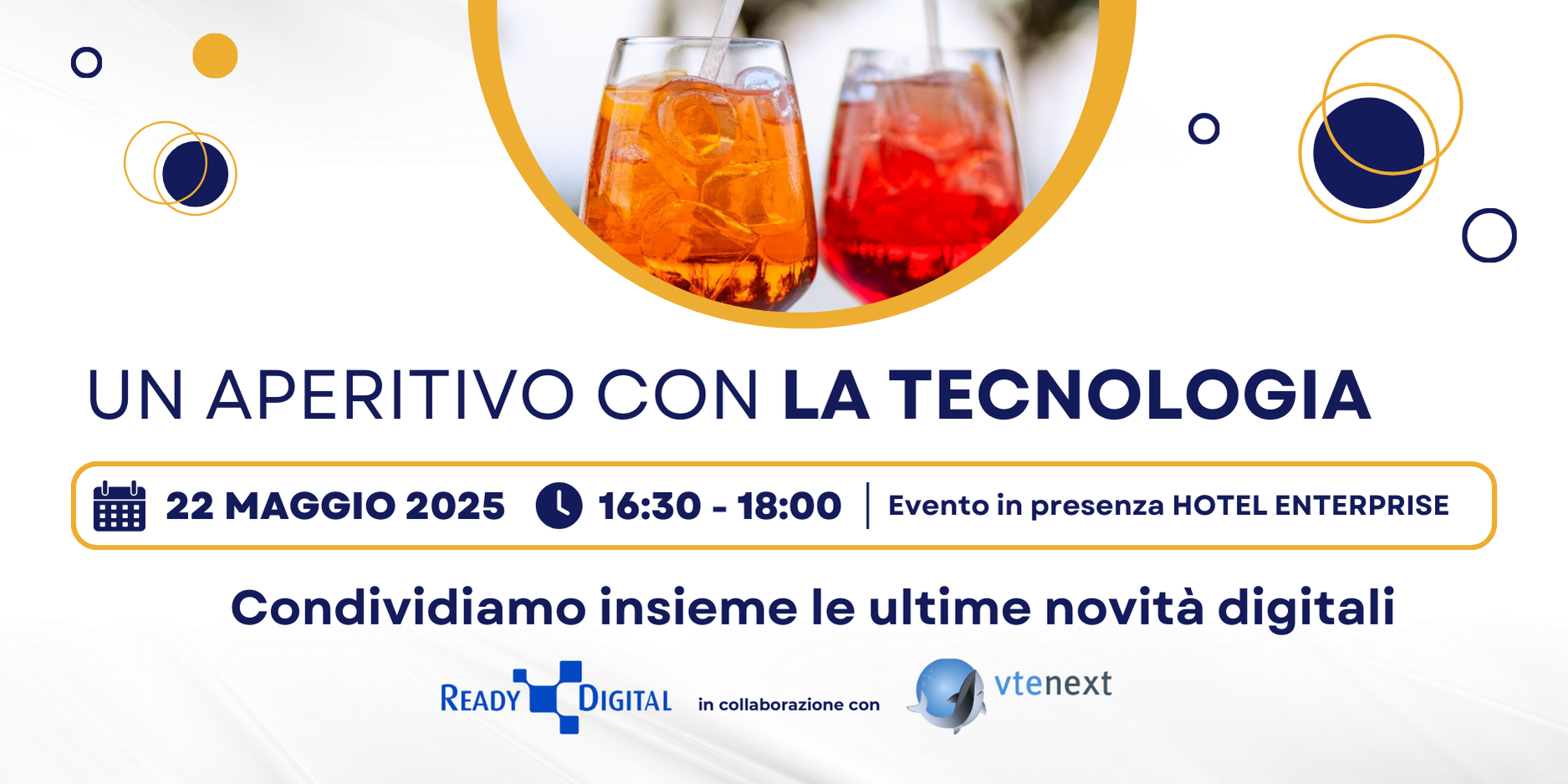 UN APERITIVO CON LA TECNOLOGIA

22 MAGGIO 2025 16:30 - 18:00 | Evento in presenza HOTEL ENTERPRISE

Condividiamo insieme le ultime novità digitali

READY DIGITAL in collaborazione con vtenext